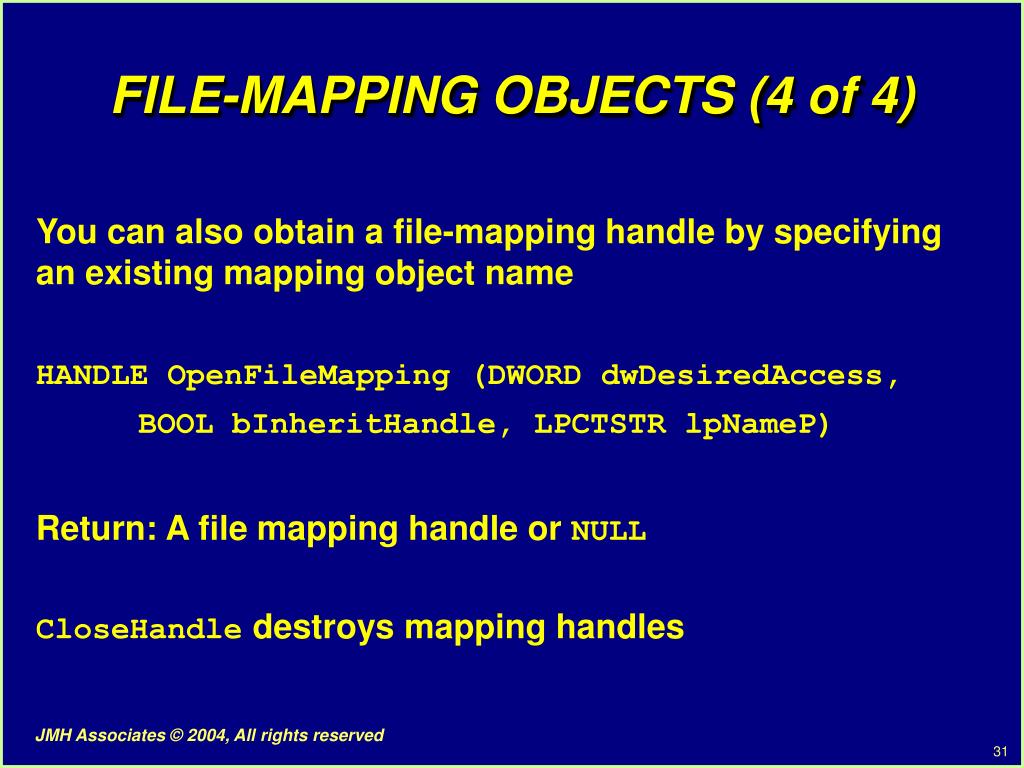 FILE-MAPPING OBJECTS (4 of 4)

You can also obtain a file-mapping handle by specifying an existing mapping object name

HANDLE OpenFileMapping (DWORD dwDesiredAccess,
BOOL bInheritHandle, LPCTSTR lpNameP)

Return: A file mapping handle or NULL

CloseHandle destroys mapping handles

JMH Associates © 2004, All rights reserved

31